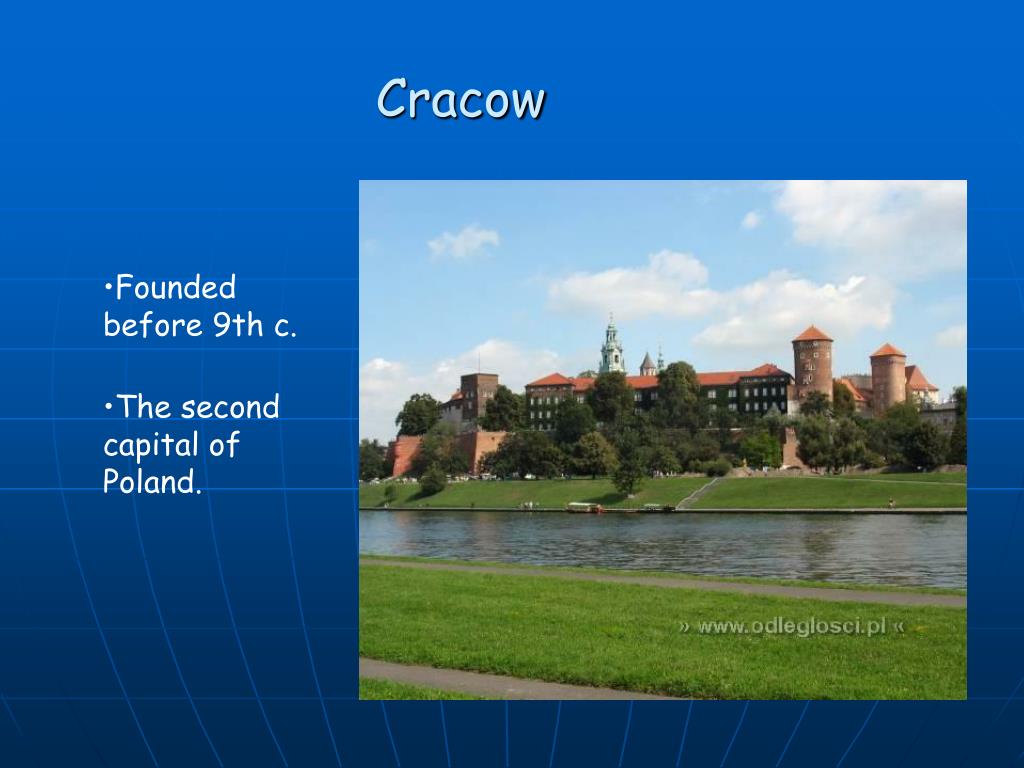 Cracow

•Founded before 9th c.

•The second capital of Poland.

» www.odleglosci.pl «